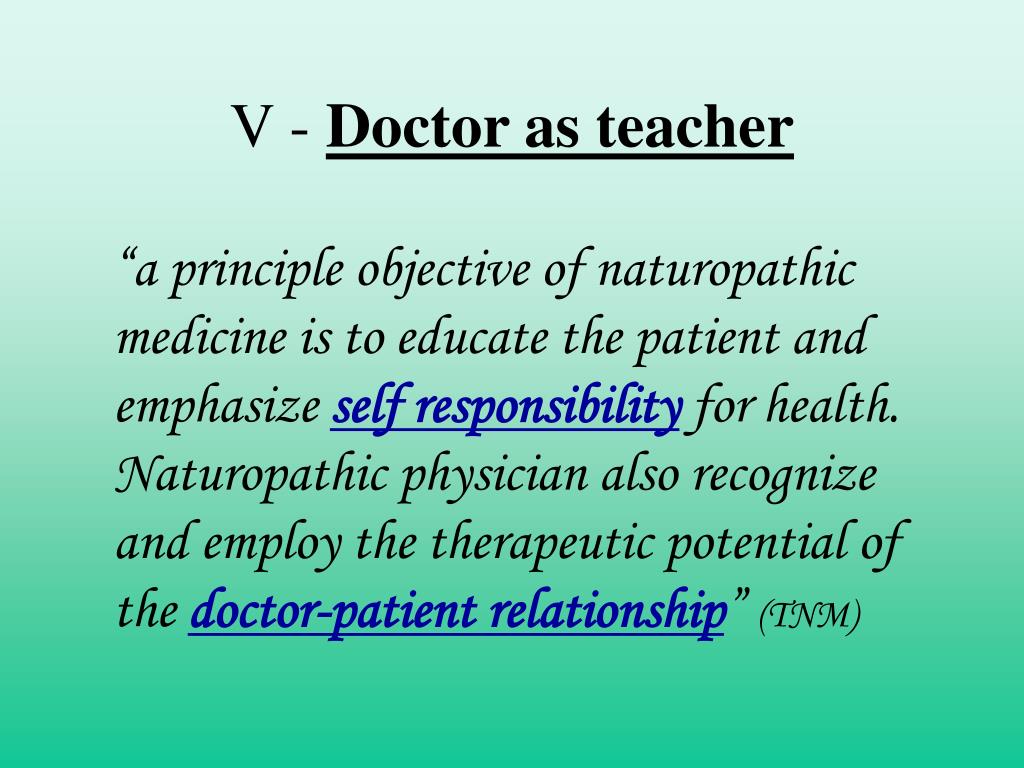 V - Doctor as teacher

“a principle objective of naturopathic medicine is to educate the patient and emphasize self responsibility for health. Naturopathic physician also recognize and employ the therapeutic potential of the doctor-patient relationship” (TNM)